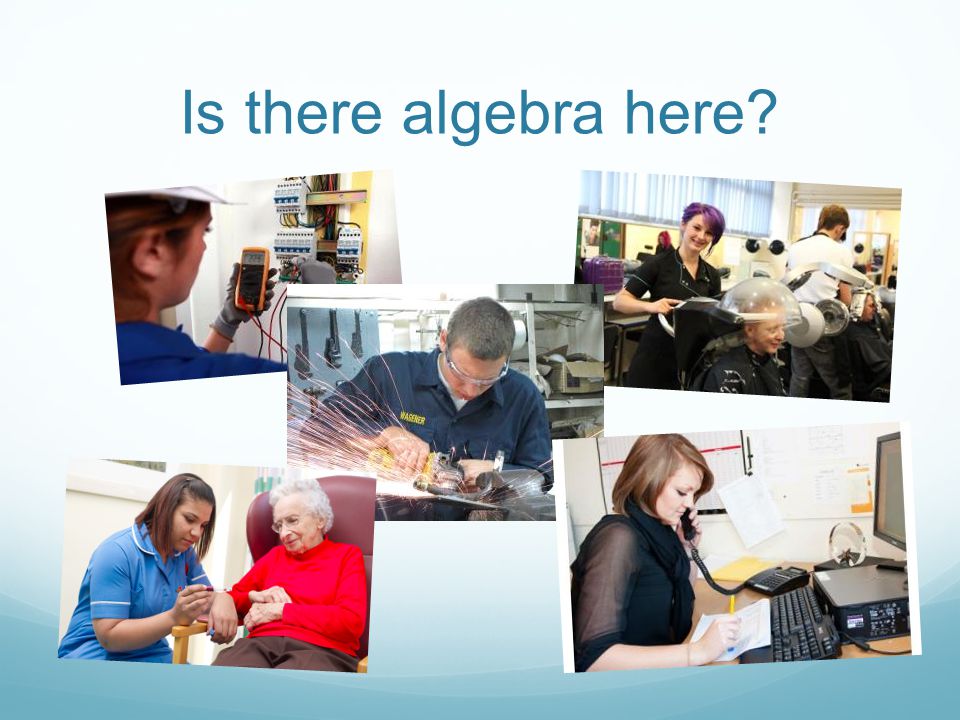 Is there algebra here?

WAGENER